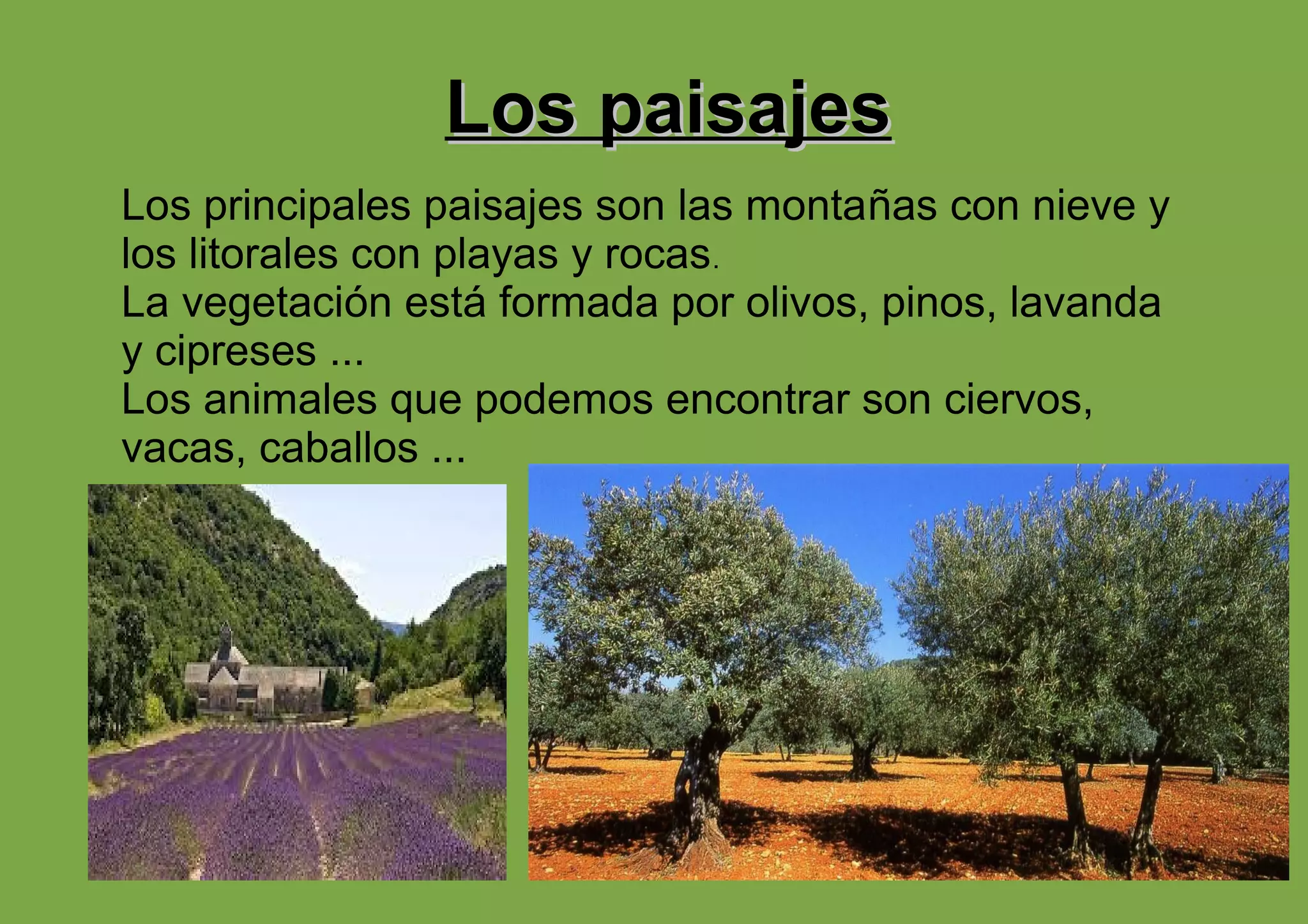 Los paisajes

Los principales paisajes son las montañas con nieve y los litorales con playas y rocas.
La vegetación está formada por olivos, pinos, lavanda y cipreses ...
Los animales que podemos encontrar son ciervos, vacas, caballos ...